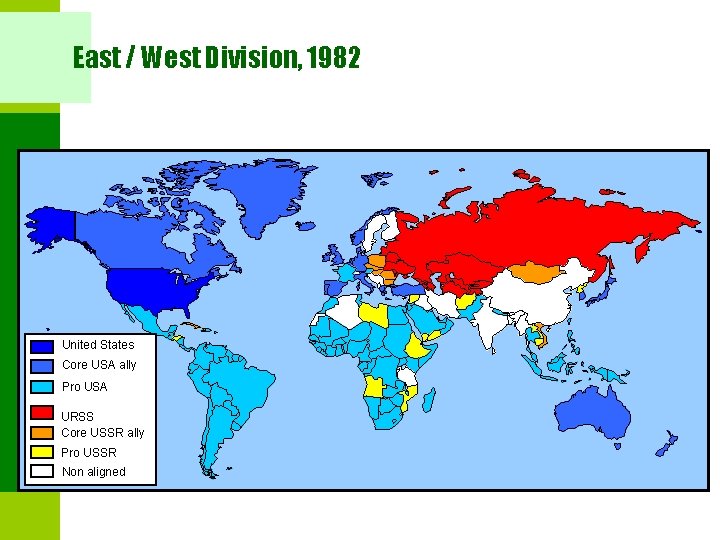 East / West Division, 1982

United States
Core USA ally
Pro USA
URSS
Core USSR ally
Pro USSR
Non aligned